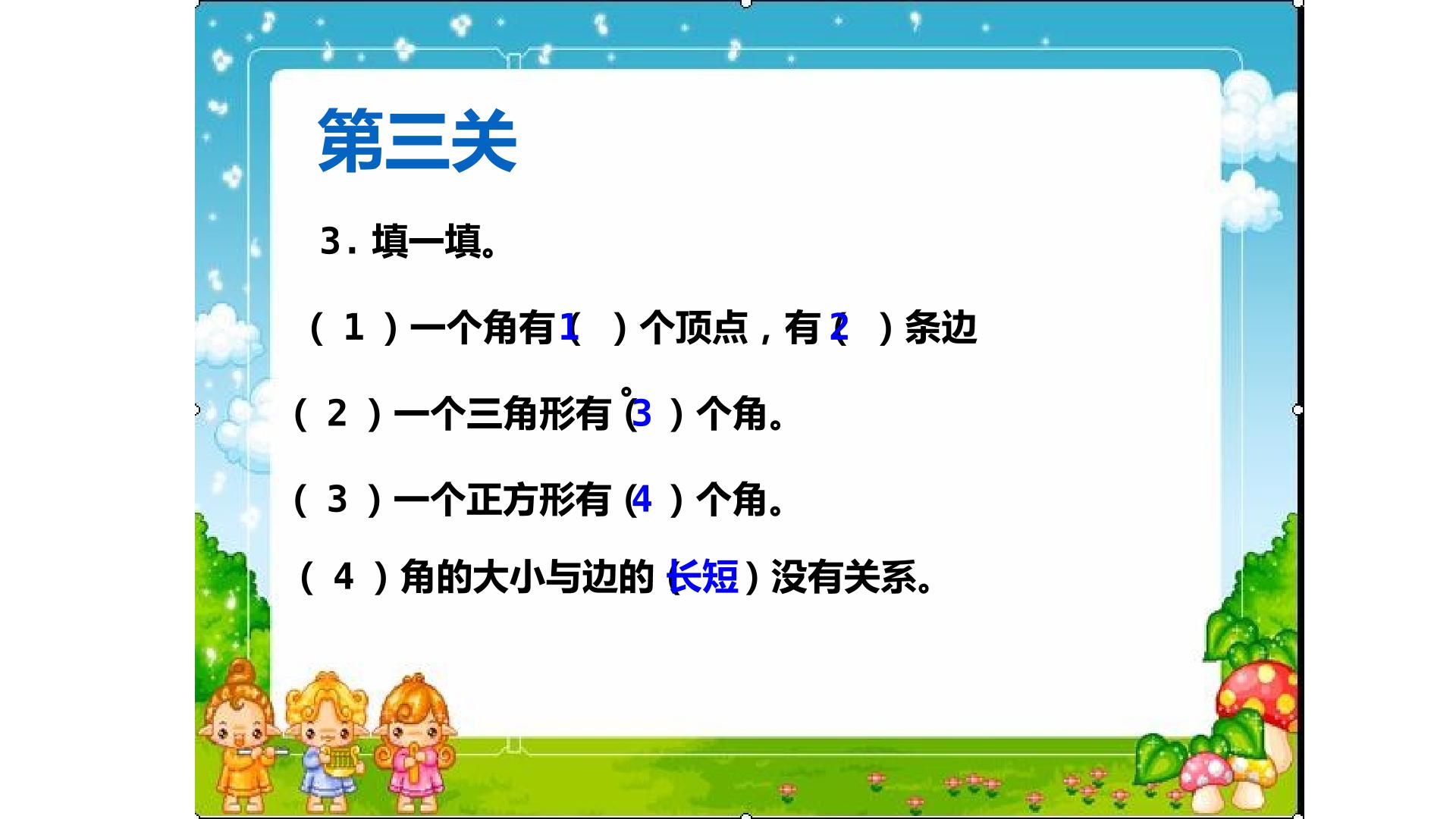 第三关

3. 填一填。

（1）一个角有（1）个顶点，有（2）条边。

（2）一个三角形有（3）个角。

（3）一个正方形有（4）个角。

（4）角的大小与边的（长短）没有关系。